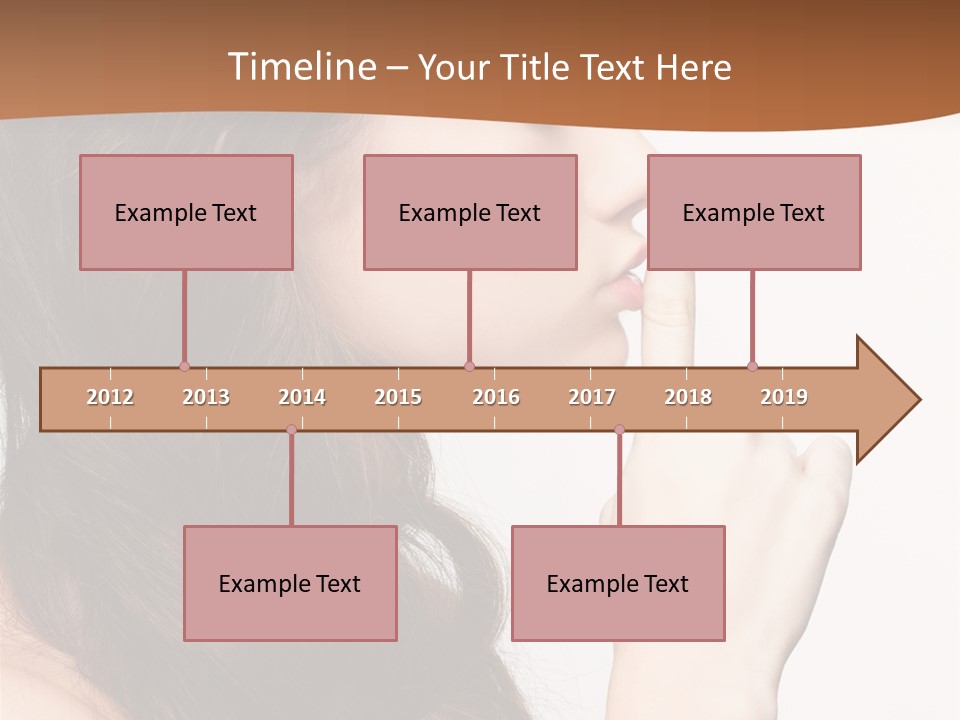 Timeline – Your Title Text Here

Example Text

Example Text

Example Text

2012 2013 2014 2015 2016 2017 2018 2019

Example Text

Example Text